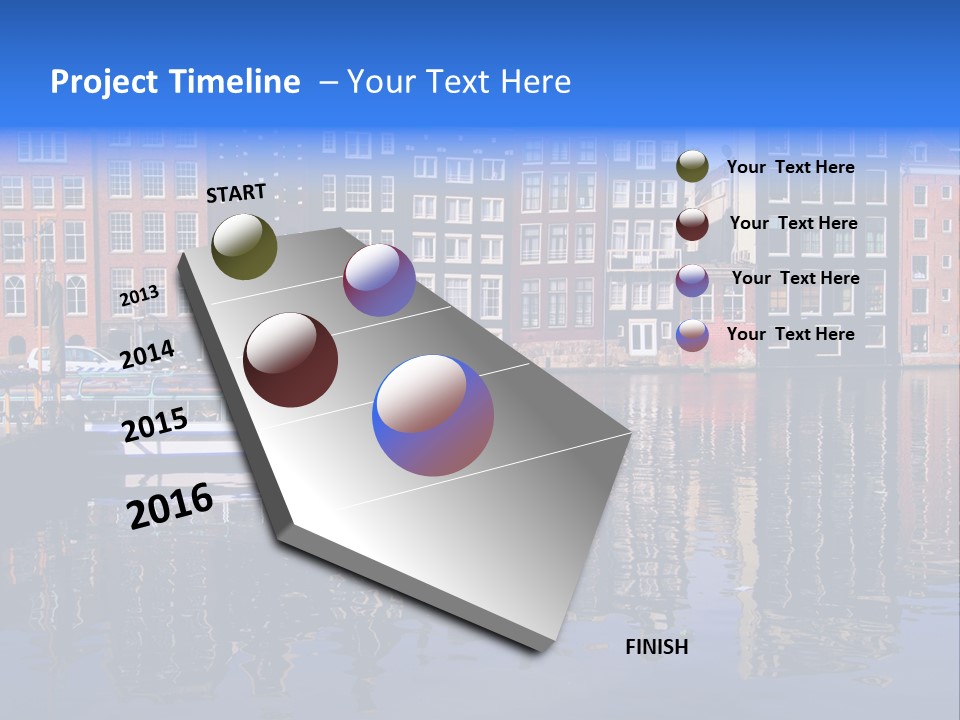 Project Timeline – Your Text Here

START

2013

2014

2015

2016

FINISH

Your Text Here

Your Text Here

Your Text Here

Your Text Here